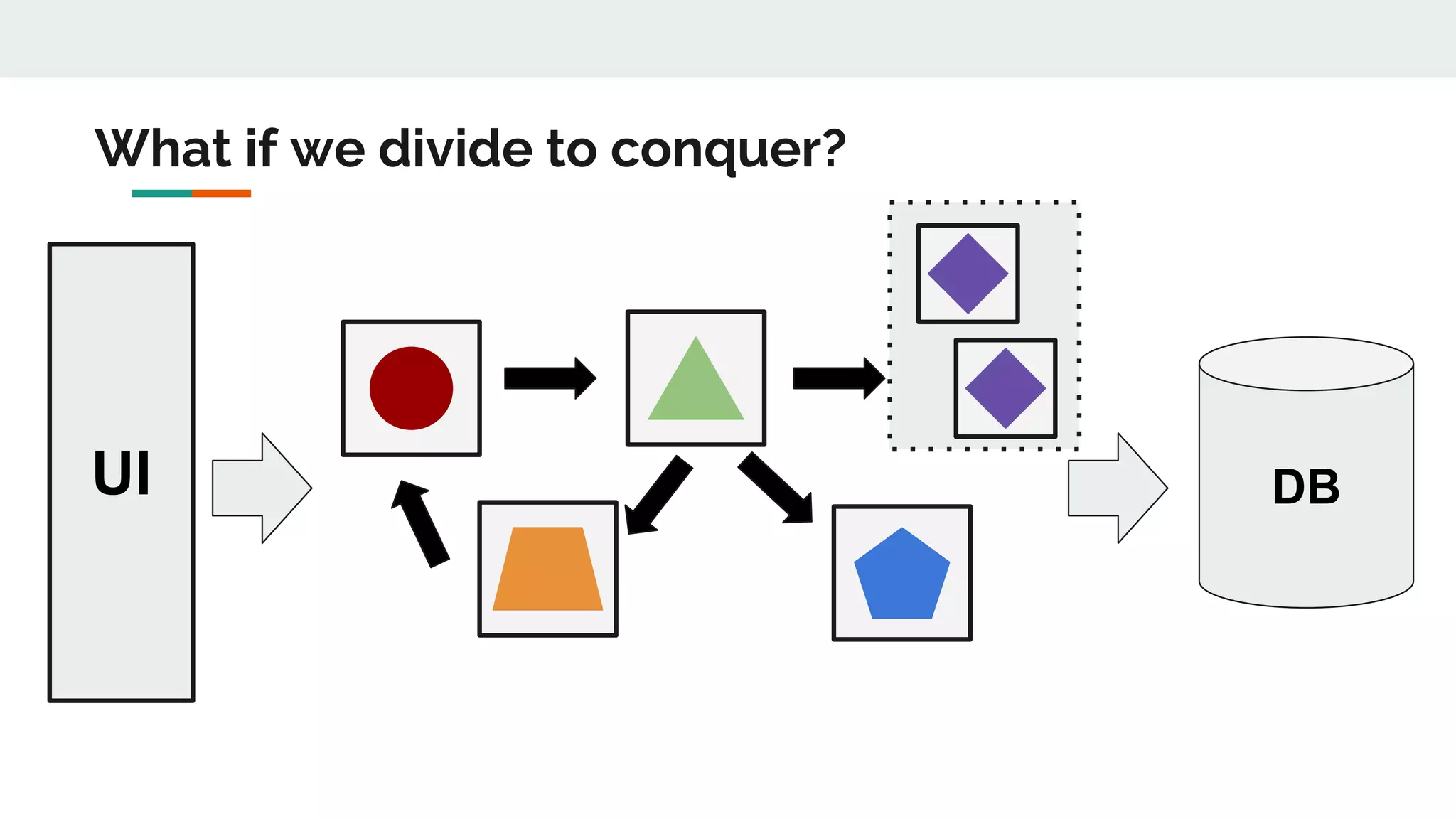 What if we divide to conquer?

UI

DB